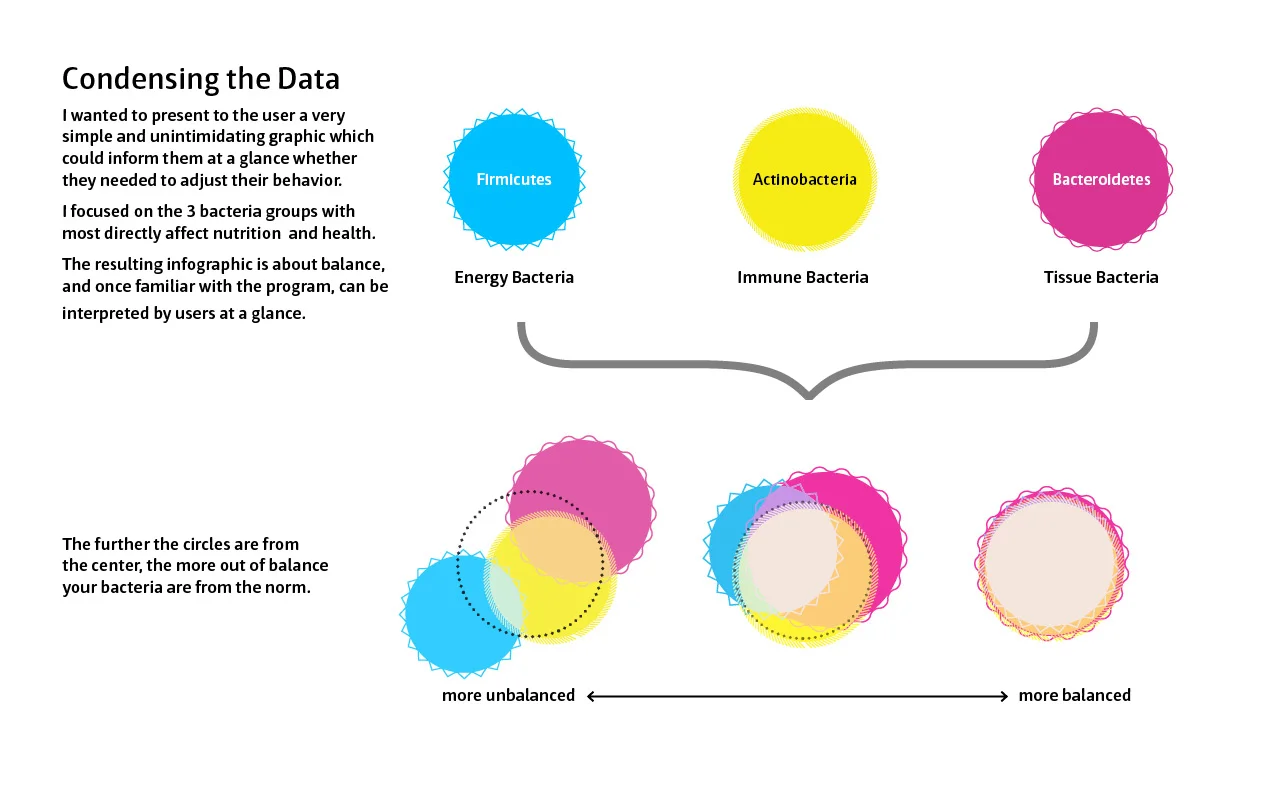 Condensing the Data

I wanted to present to the user a very simple and unintimidating graphic which could inform them at a glance whether they needed to adjust their behavior.

I focused on the 3 bacteria groups with most directly affect nutrition and health.

The resulting infographic is about balance, and once familiar with the program, can be interpreted by users at a glance.

Firmicutes

Energy Bacteria

Actinobacteria

Immune Bacteria

Bacteroidetes

Tissue Bacteria

The further the circles are from the center, the more out of balance your bacteria are from the norm.

more unbalanced

more balanced